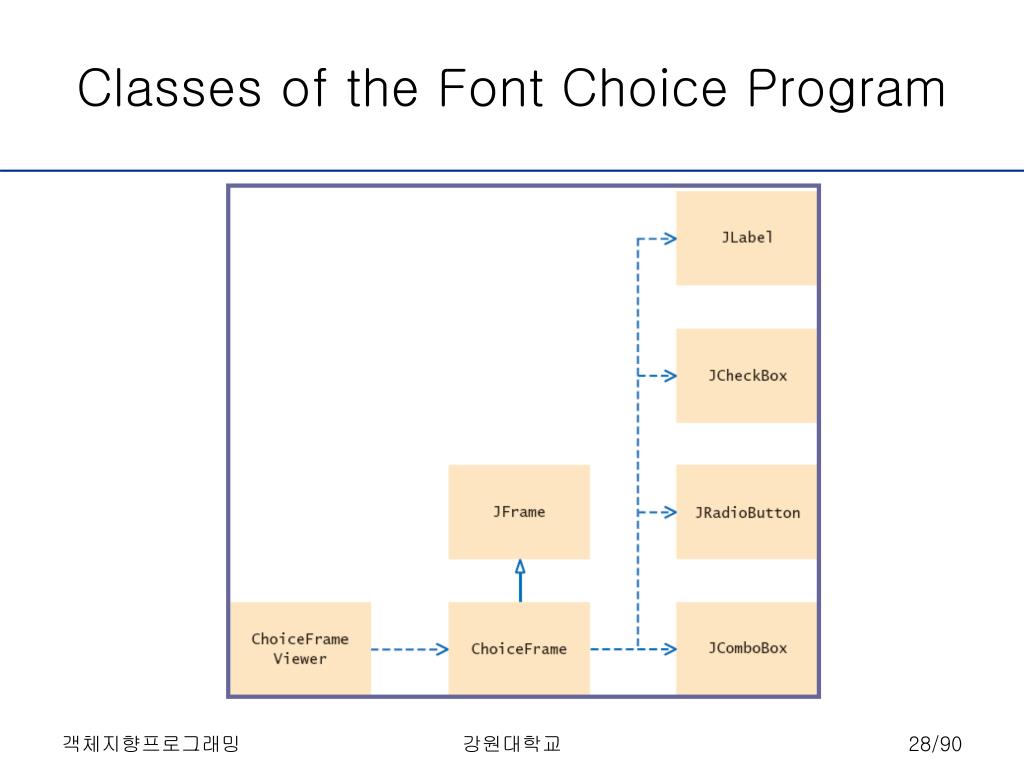 Classes of the Font Choice Program

JLabel

JCheckBox

JFrame

JRadioButton

ChoiceFrame Viewer

ChoiceFrame

JComboBox

객체지향프로그래밍

강원대학교

28/90